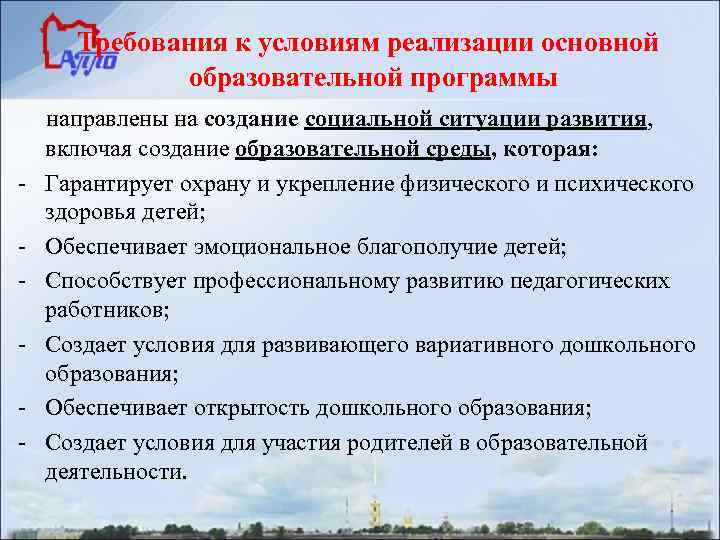 АППО

Требования к условиям реализации основной образовательной программы

направлены на создание социальной ситуации развития, включая создание образовательной среды, которая:

- Гарантирует охрану и укрепление физического и психического здоровья детей;
- Обеспечивает эмоциональное благополучие детей;
- Способствует профессиональному развитию педагогических работников;
- Создает условия для развивающего вариативного дошкольного образования;
- Обеспечивает открытость дошкольного образования;
- Создает условия для участия родителей в образовательной деятельности.